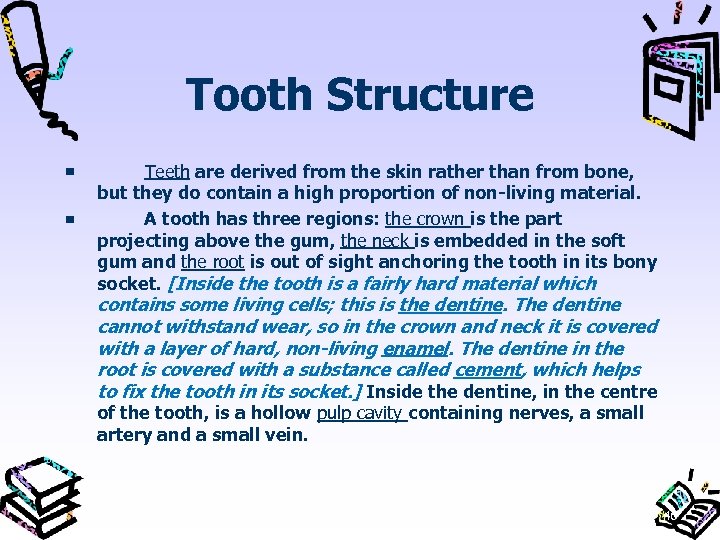 Tooth Structure

Teeth are derived from the skin rather than from bone, but they do contain a high proportion of non-living material.

A tooth has three regions: the crown is the part projecting above the gum, the neck is embedded in the soft gum and the root is out of sight anchoring the tooth in its bony socket. [Inside the tooth is a fairly hard material which contains some living cells; this is the dentine. The dentine cannot withstand wear, so in the crown and neck it is covered with a layer of hard, non-living enamel. The dentine in the root is covered with a substance called cement, which helps to fix the tooth in its socket.] Inside the dentine, in the centre of the tooth, is a hollow pulp cavity containing nerves, a small artery and a small vein.